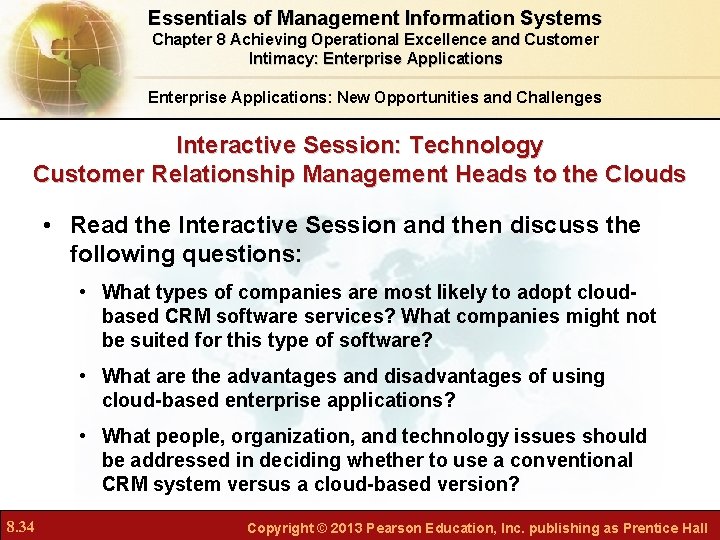 Essentials of Management Information Systems
Chapter 8 Achieving Operational Excellence and Customer Intimacy: Enterprise Applications

Enterprise Applications: New Opportunities and Challenges

Interactive Session: Technology
Customer Relationship Management Heads to the Clouds

• Read the Interactive Session and then discuss the following questions:

• What types of companies are most likely to adopt cloud-based CRM software services? What companies might not be suited for this type of software?

• What are the advantages and disadvantages of using cloud-based enterprise applications?

• What people, organization, and technology issues should be addressed in deciding whether to use a conventional CRM system versus a cloud-based version?

8.34

Copyright © 2013 Pearson Education, Inc. publishing as Prentice Hall